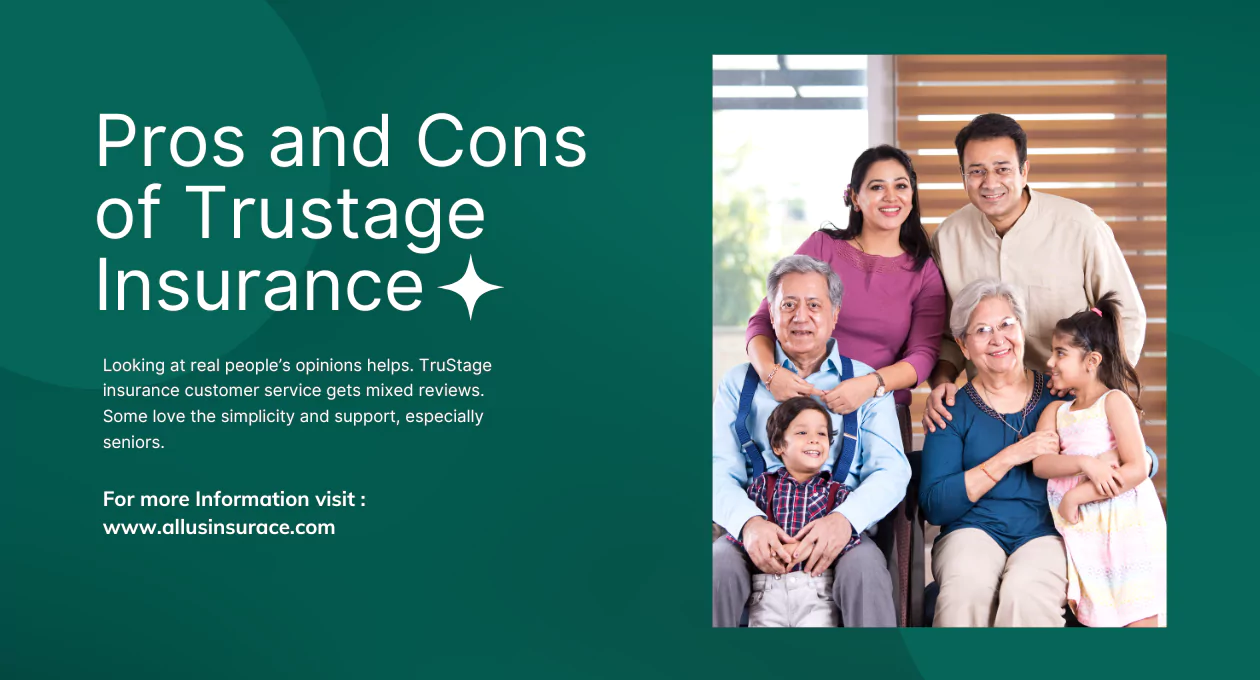 Pros and Cons of Trustage Insurance

Looking at real people's opinions helps. TruStage insurance customer service gets mixed reviews. Some love the simplicity and support, especially seniors.

For more Information visit : www.allusinsurace.com